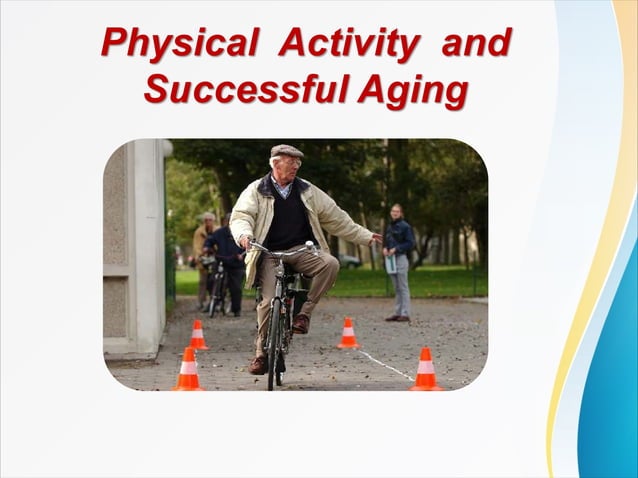 Physical Activity and Successful Aging